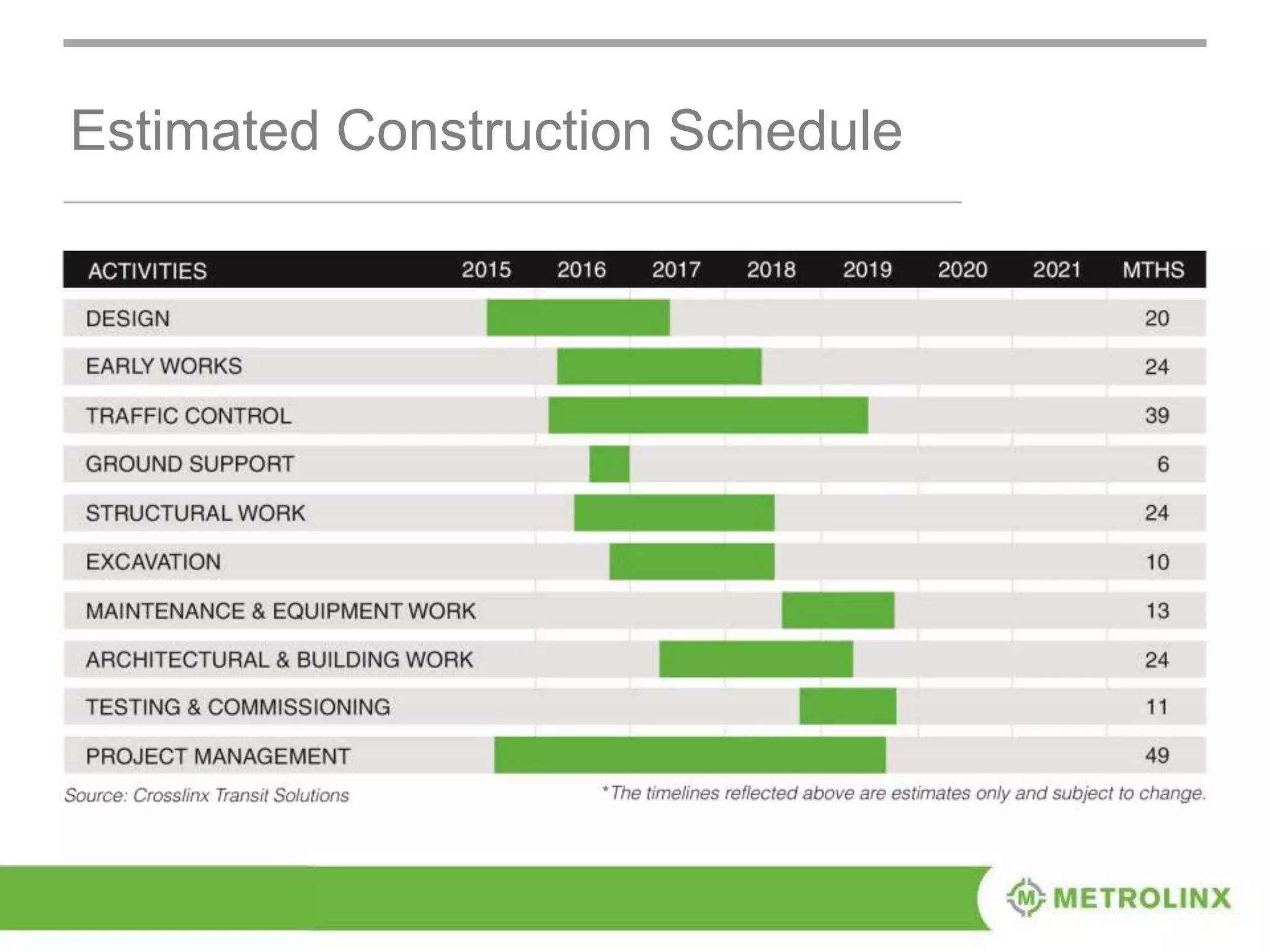 Estimated Construction Schedule

| ACTIVITIES | 2015 | 2016 | 2017 | 2018 | 2019 | 2020 | 2021 | MTHS |
|---|---|---|---|---|---|---|---|---|
| DESIGN | | | | | | | | 20 |
| EARLY WORKS | | | | | | | | 24 |
| TRAFFIC CONTROL | | | | | | | | 39 |
| GROUND SUPPORT | | | | | | | | 6 |
| STRUCTURAL WORK | | | | | | | | 24 |
| EXCAVATION | | | | | | | | 10 |
| MAINTENANCE & EQUIPMENT WORK | | | | | | | | 13 |
| ARCHITECTURAL & BUILDING WORK | | | | | | | | 24 |
| TESTING & COMMISSIONING | | | | | | | | 11 |
| PROJECT MANAGEMENT | | | | | | | | 49 |

Source: Crosslinx Transit Solutions

*The timelines reflected above are estimates only and subject to change.

M METROLINX